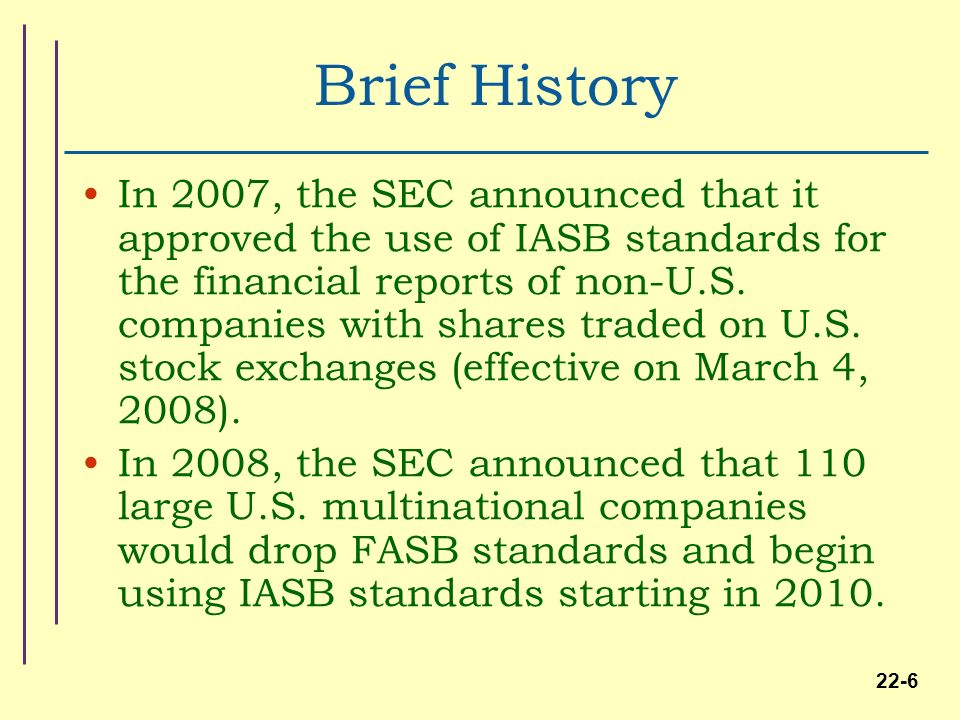 Brief History

• In 2007, the SEC announced that it approved the use of IASB standards for the financial reports of non-U.S. companies with shares traded on U.S. stock exchanges (effective on March 4, 2008).

• In 2008, the SEC announced that 110 large U.S. multinational companies would drop FASB standards and begin using IASB standards starting in 2010.

22-6